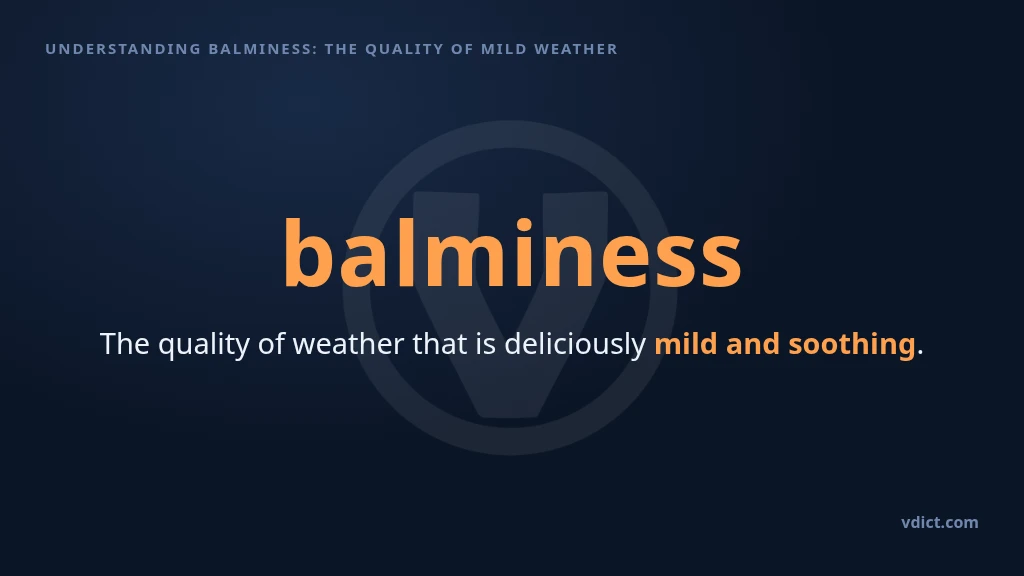 UNDERSTANDING BALMINESS: THE QUALITY OF MILD WEATHER

balminess

The quality of weather that is deliciously mild and soothing.

vdict.com